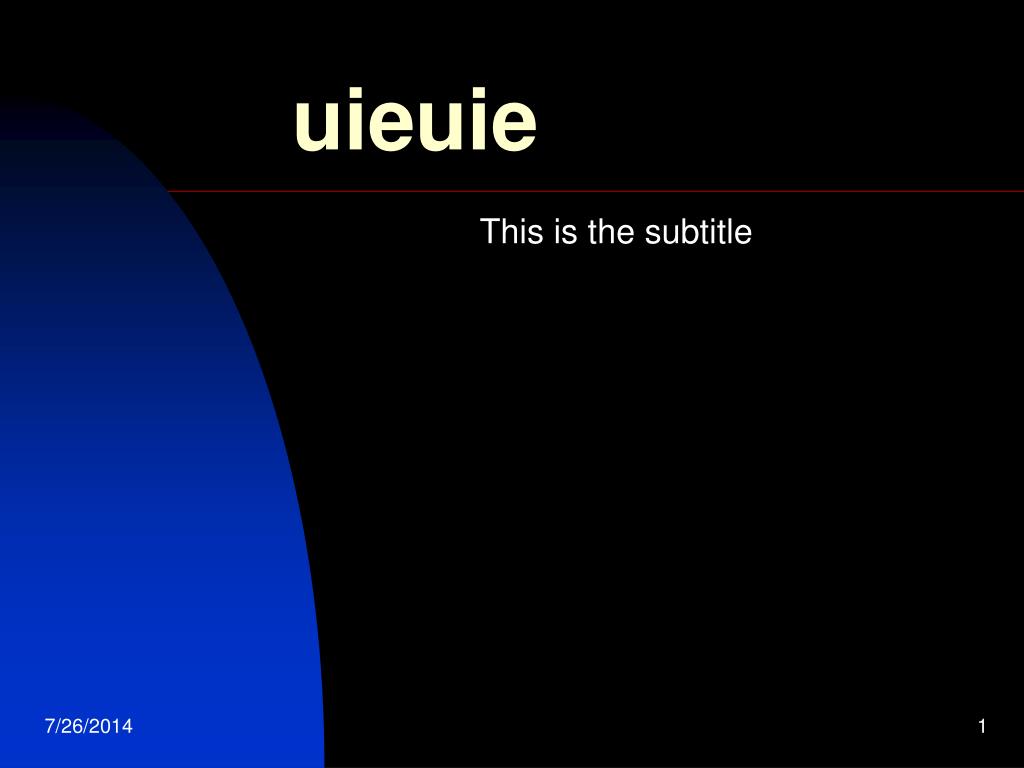 uieuie

This is the subtitle

7/26/2014

1